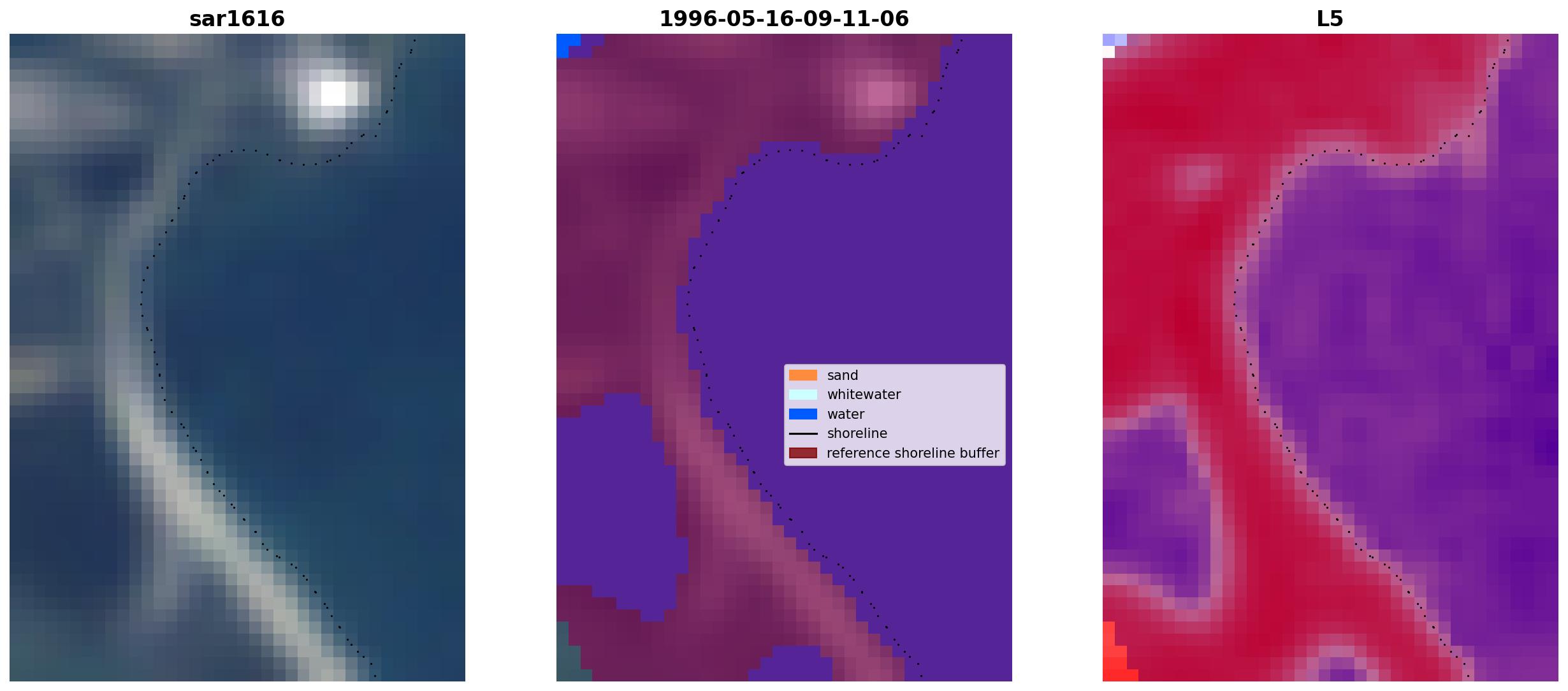 sar1616

1996-05-16-09-11-06

sand
whitewater
water
shoreline
reference shoreline buffer

L5